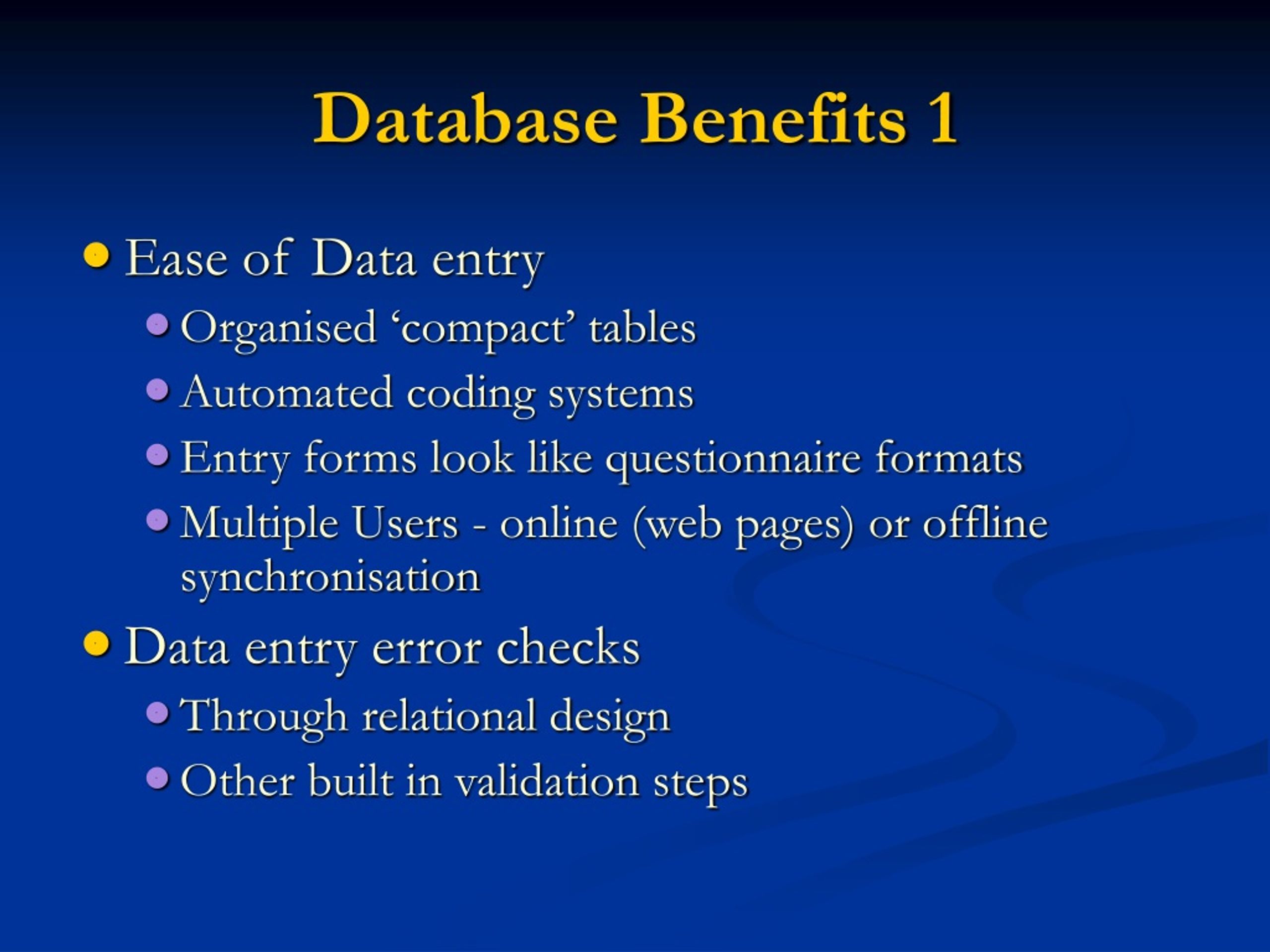 Database Benefits 1

- Ease of Data entry
  - Organised ‘compact’ tables
  - Automated coding systems
  - Entry forms look like questionnaire formats
  - Multiple Users - online (web pages) or offline synchronisation
- Data entry error checks
  - Through relational design
  - Other built in validation steps